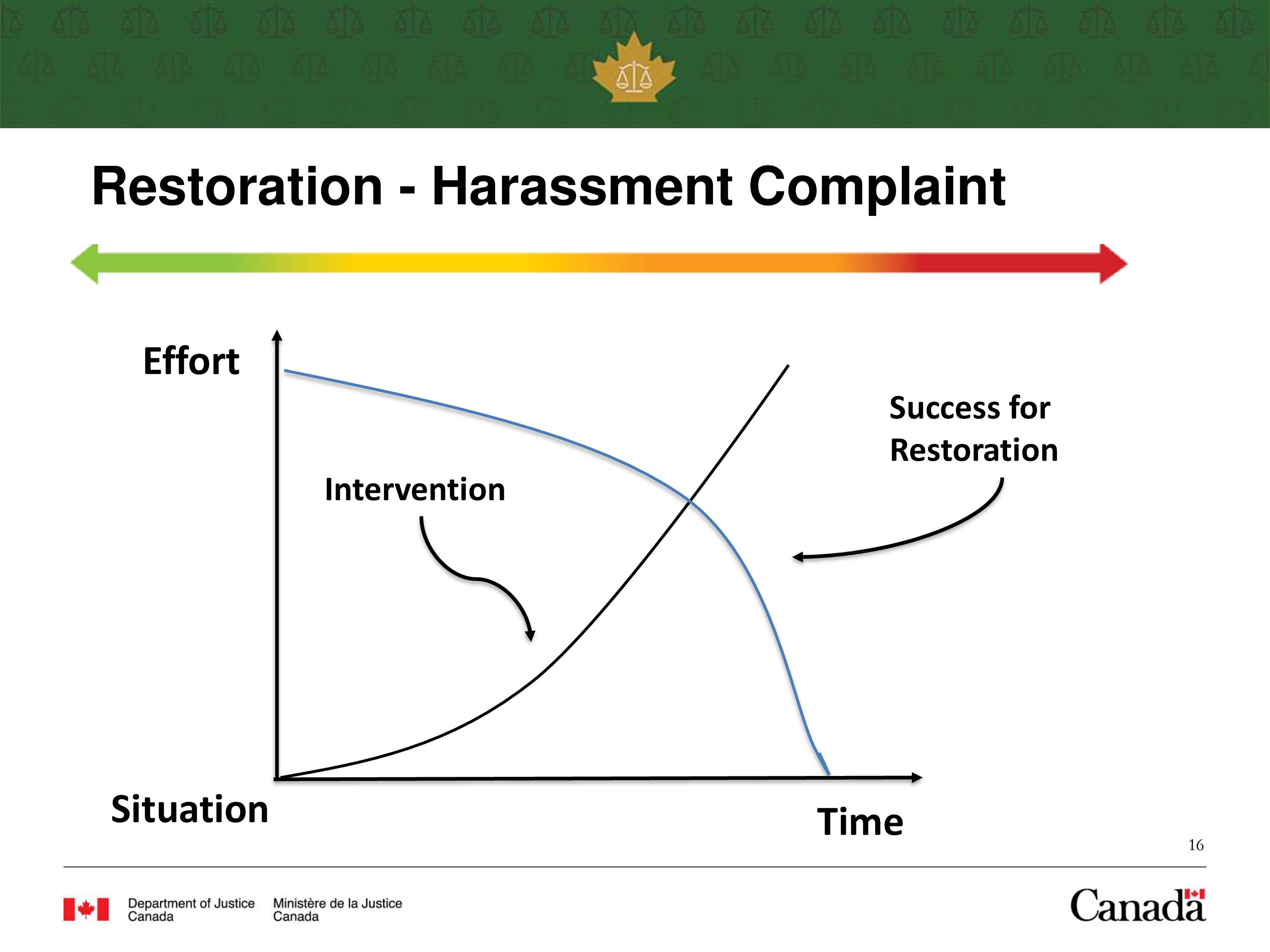 Restoration - Harassment Complaint

Effort

Intervention

Success for Restoration

Situation

Time

16

Department of Justice Canada

Ministère de la Justice Canada

Canada